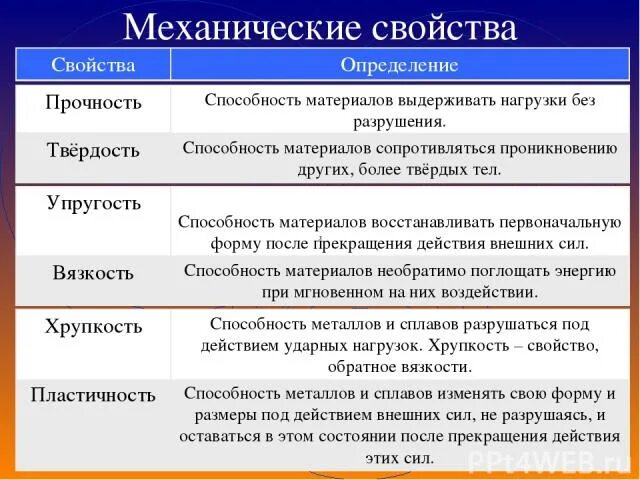 Механические свойства

| Свойства | Определение |
|---|---|
| Прочность | Способность материалов выдерживать нагрузки без разрушения. |
| Твёрдость | Способность материалов сопротивляться проникновению других, более твёрдых тел. |
| Упругость | Способность материалов восстанавливать первоначальную форму после прекращения действия внешних сил. |
| Вязкость | Способность материалов необратимо поглощать энергию при мгновенном на них воздействии. |
| Хрупкость | Способность металлов и сплавов разрушаться под действием ударных нагрузок. Хрупкость – свойство, обратное вязкости. |
| Пластичность | Способность металлов и сплавов изменять свою форму и размеры под действием внешних сил, не разрушаясь, и оставаться в этом состоянии после прекращения действия этих сил. |

PPt4WEB.ru